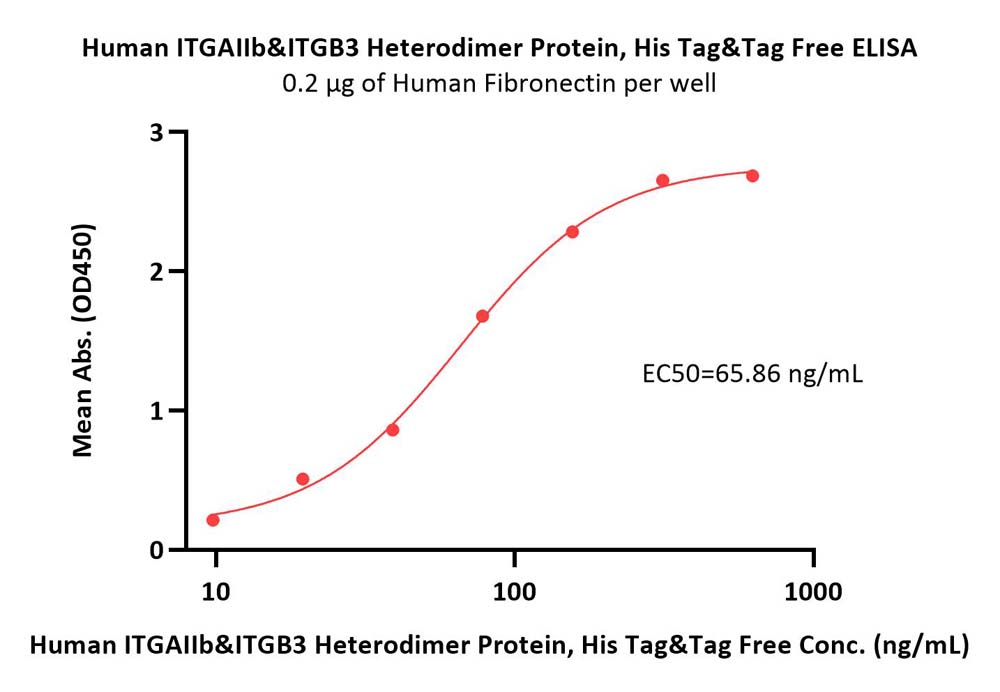 Human ITGAIIb&ITGB3 Heterodimer Protein, His Tag&Tag Free ELISA
0.2 μg of Human Fibronectin per well

Mean Abs. (OD450)

3
2
1
0

EC50=65.86 ng/mL

10
100
1000

Human ITGAIIb&ITGB3 Heterodimer Protein, His Tag&Tag Free Conc. (ng/mL)